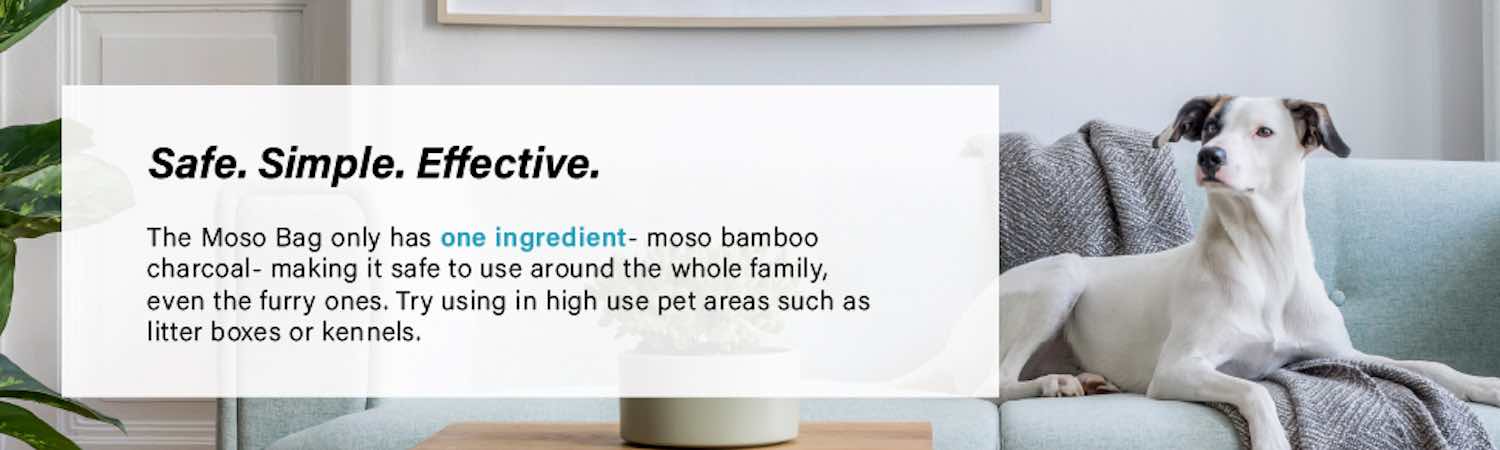 Safe. Simple. Effective.

The Moso Bag only has one ingredient- moso bamboo charcoal- making it safe to use around the whole family, even the furry ones. Try using in high use pet areas such as litter boxes or kennels.